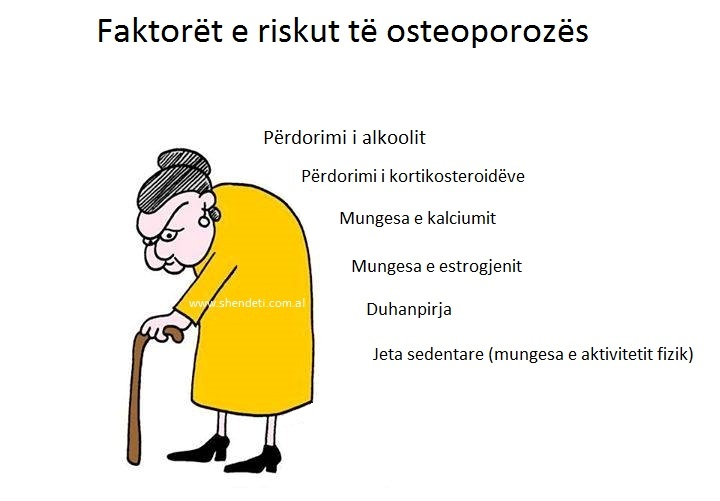 Faktorët e riskut të osteoporozës

Përdorimi i alkoolit

Përdorimi i kortikosteroidëve

Mungesa e kalciumit

Mungesa e estrogjenit

www.shendeti.com.al

Duhanpirja

Jeta sedentare (mungesa e aktivitetit fizik)